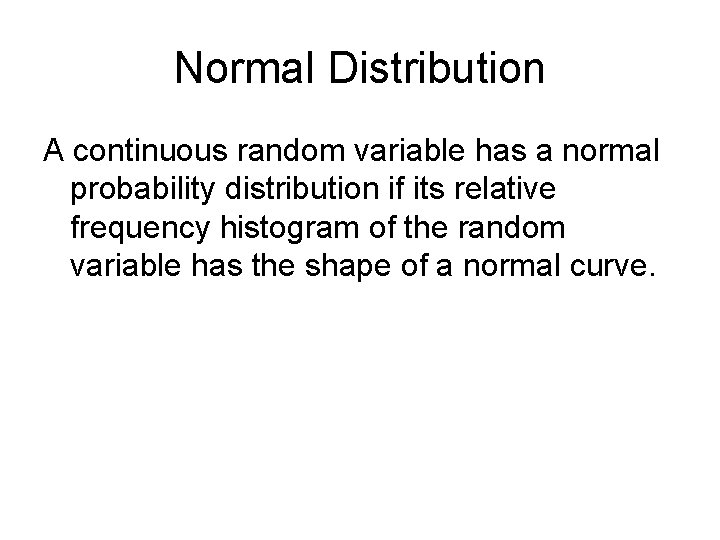 Normal Distribution

A continuous random variable has a normal probability distribution if its relative frequency histogram of the random variable has the shape of a normal curve.